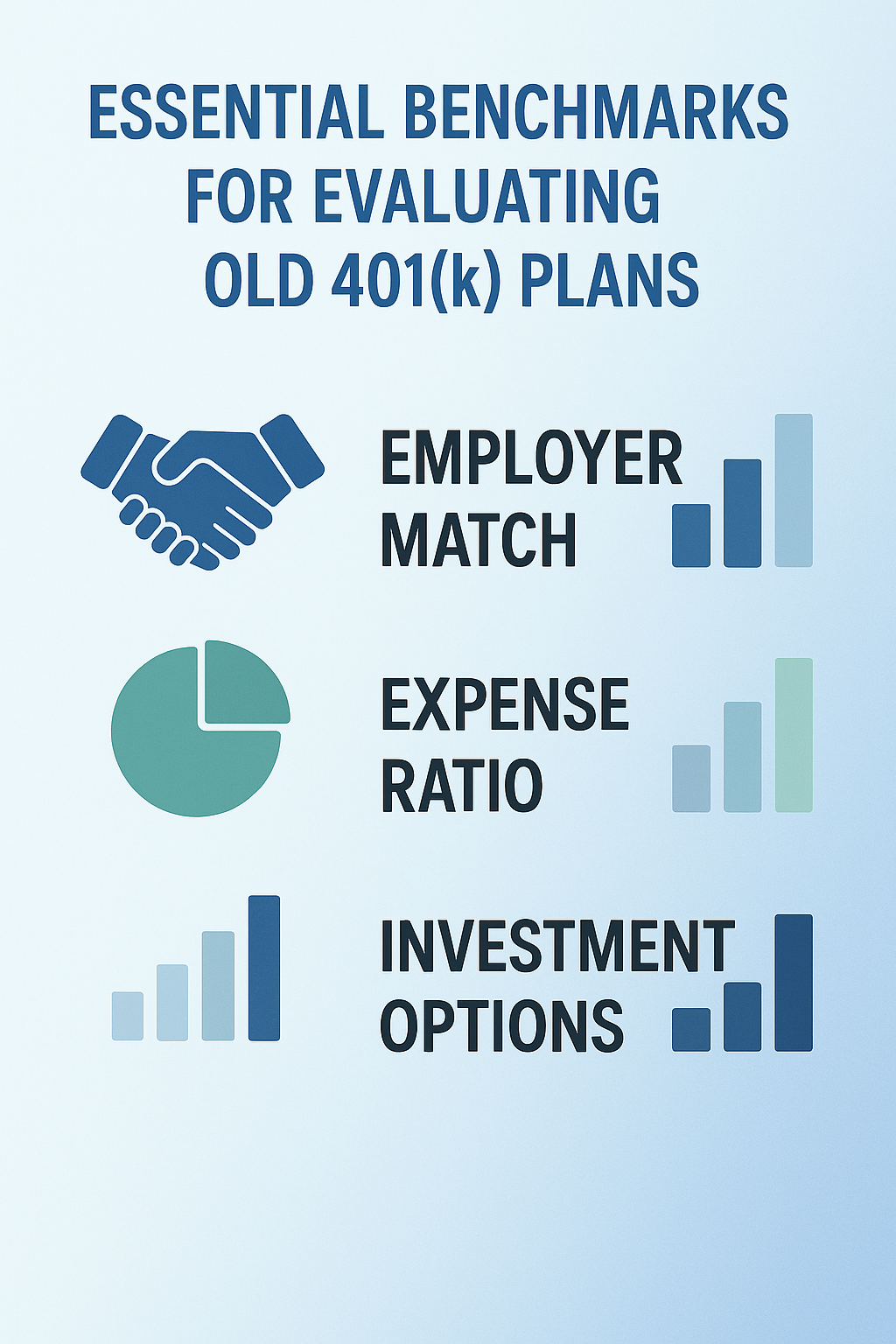 ESSENTIAL BENCHMARKS FOR EVALUATING OLD 401(k) PLANS

EMPLOYER MATCH

EXPENSE RATIO

INVESTMENT OPTIONS